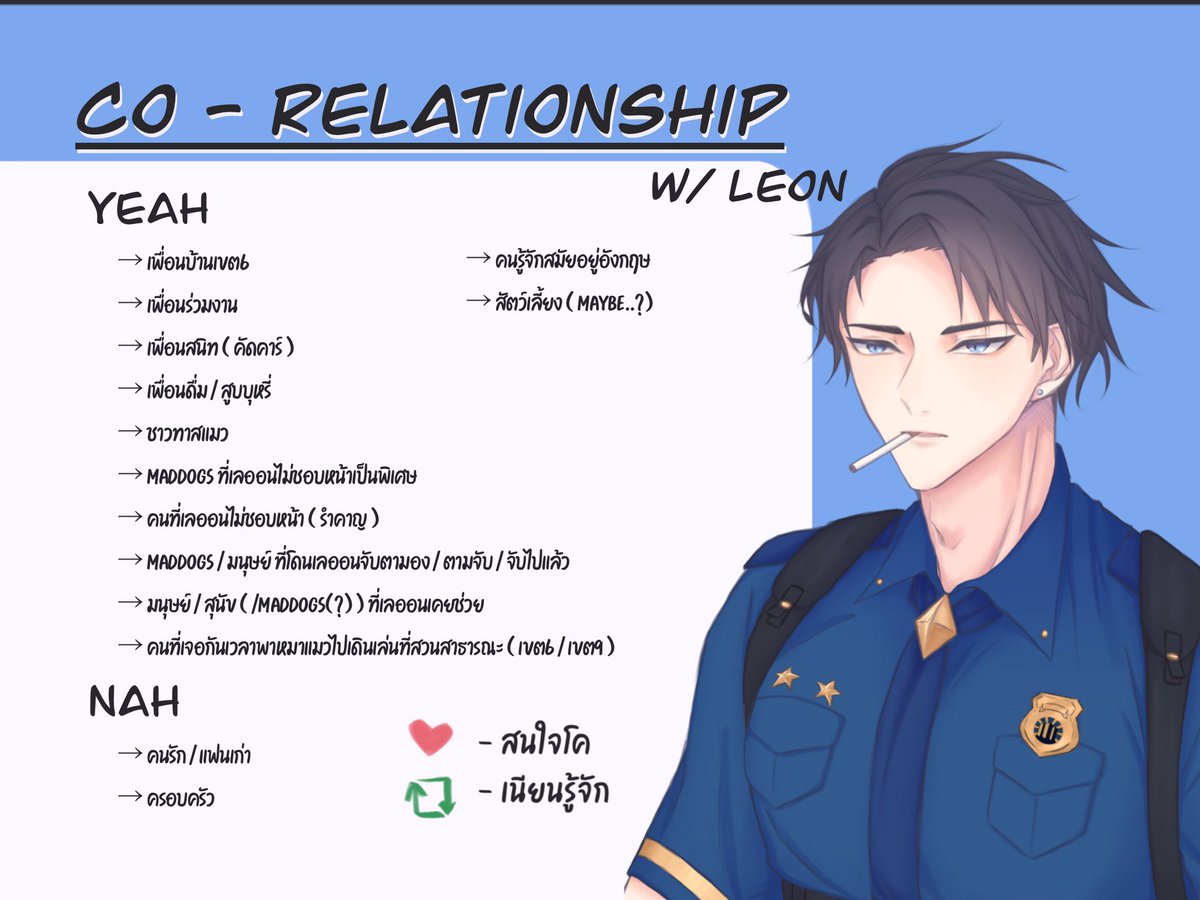 CO - RELATIONSHIP

W/ LEON

YEAH

→ เพื่อนบ้านเขต6

→ เพื่อนร่วมงาน

→ เพื่อนสนิท ( คัดคาร์ )

→ เพื่อนดื่ม / สูบบุหรี่

→ ชาวทาสแมว

→ MADDOGS ที่เลออนไม่ชอบหน้าเป็นพิเศษ

→ คนที่เลออนไม่ชอบหน้า ( รำคาญ )

→ MADDOGS / มนุษย์ ที่โดนเลออนจับตามอง / ตามจับ / จับไปแล้ว

→ มนุษย์ / สุนัข ( /MADDOGS(?) ) ที่เลออนเคยช่วย

→ คนที่เจอกันเวลาพาหมาแมวไปเดินเล่นที่สวนสาธารณะ ( เขต6 / เขต9 )

→ คนรู้จักสมัยอยู่อังกฤษ

→ สัตว์เลี้ยง ( MAYBE..?)

NAH

→ คนรัก / แฟนเก่า

→ ครอบครัว

- สนใจโค

- เนียนรู้จัก